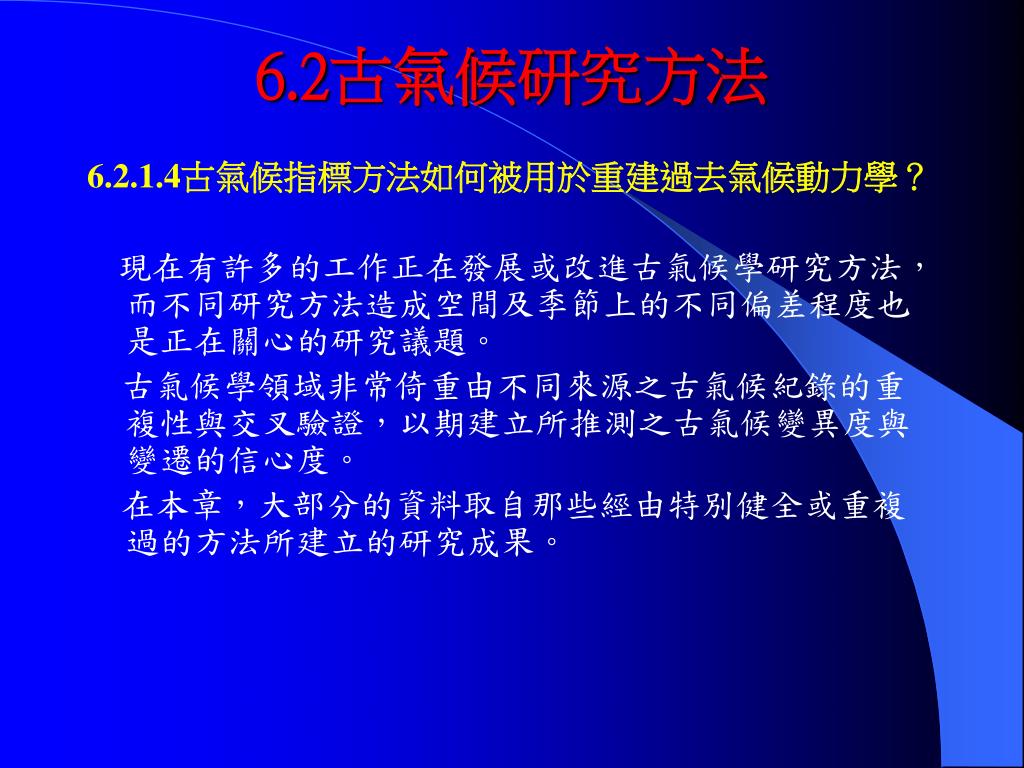 6.2古氣候研究方法

6.2.1.4古氣候指標方法如何被用於重建過去氣候動力學？

現在有許多的工作正在發展或改進古氣候學研究方法，而不同研究方法造成空間及季節上的不同偏差程度也是正在關心的研究議題。

古氣候學領域非常倚重由不同來源之古氣候紀錄的重複性與交叉驗證，以期建立所推測之古氣候變異度與變遷的信心度。

在本章，大部分的資料取自那些經由特別健全或重複過的方法所建立的研究成果。